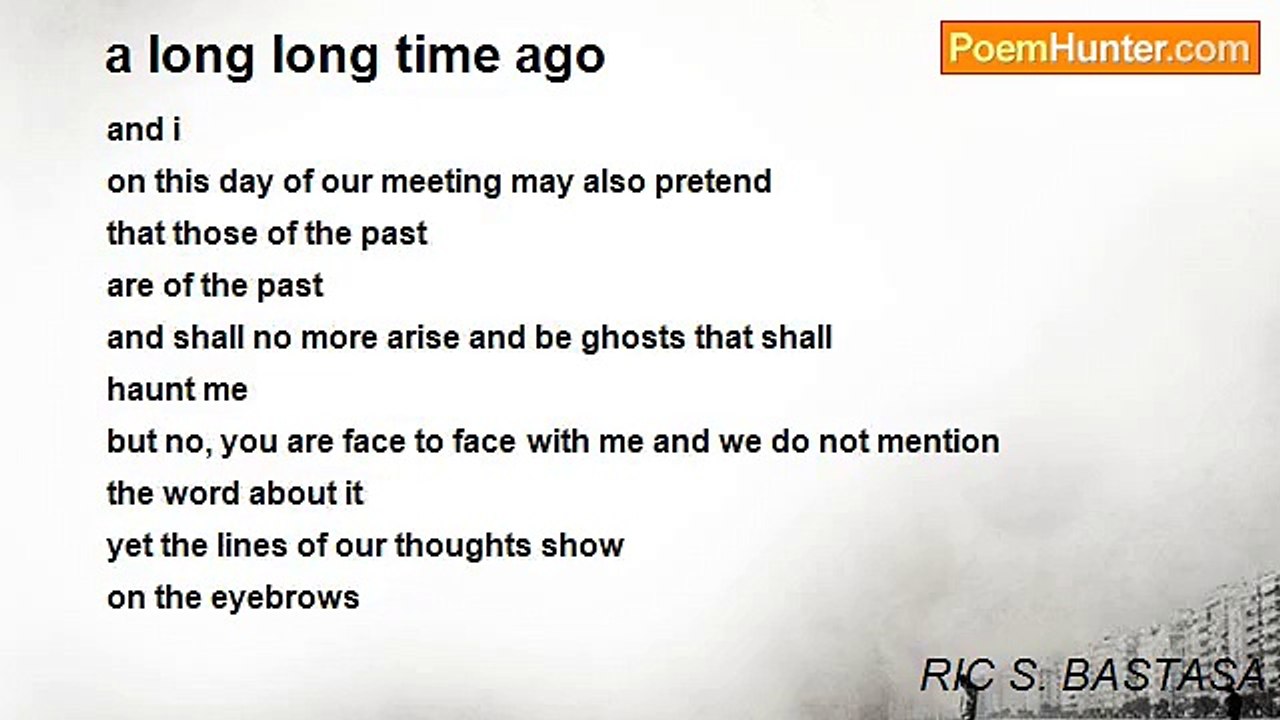 a long long time ago

PoemHunter.com

and i
on this day of our meeting may also pretend
that those of the past
are of the past
and shall no more arise and be ghosts that shall
haunt me
but no, you are face to face with me and we do not mention
the word about it
yet the lines of our thoughts show
on the eyebrows

RIC S. BASTASA